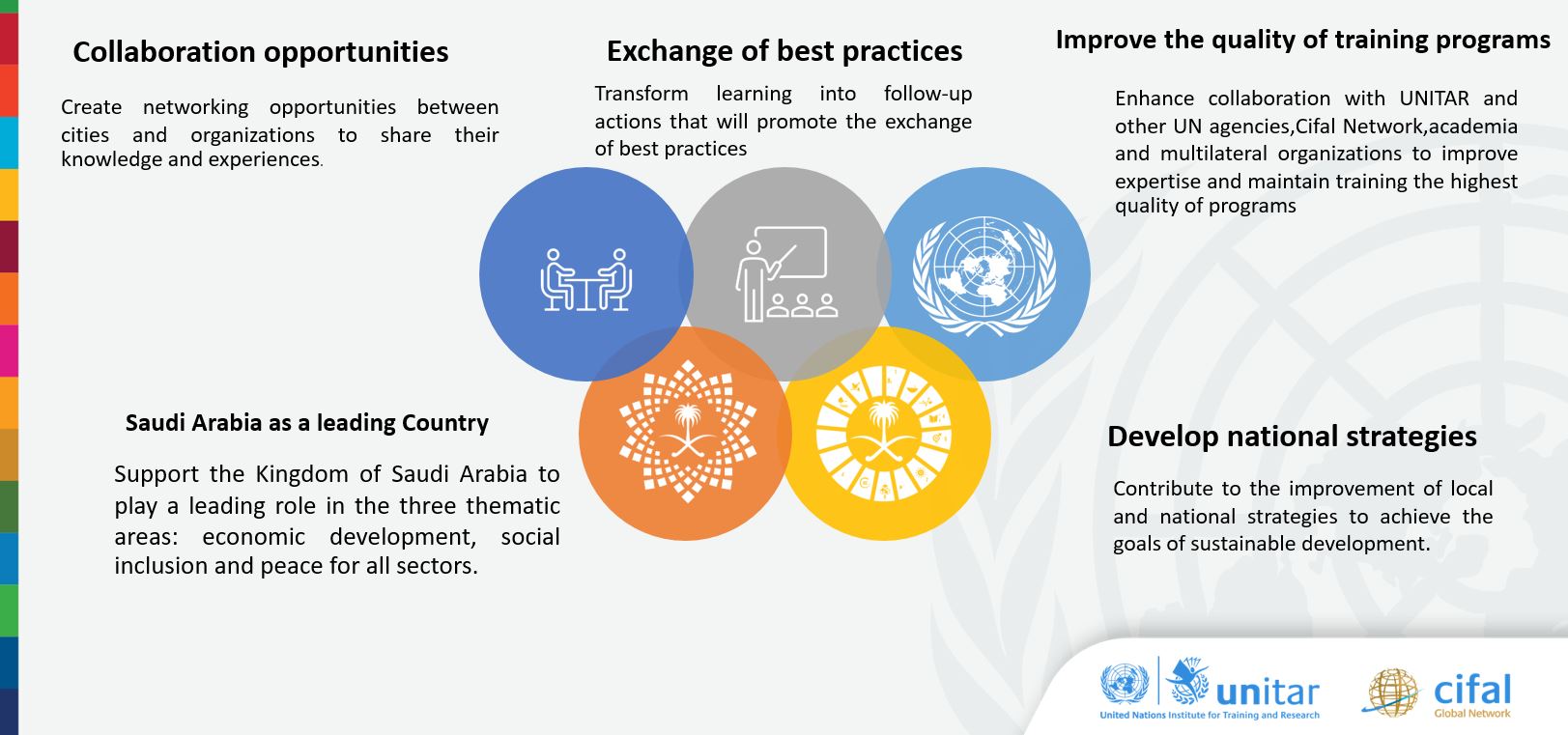 Collaboration opportunities

Create networking opportunities between cities and organizations to share their knowledge and experiences.

Exchange of best practices

Transform learning into follow-up actions that will promote the exchange of best practices

Improve the quality of training programs

Enhance collaboration with UNITAR and other UN agencies,Cifal Network,academia and multilateral organizations to improve expertise and maintain training the highest quality of programs

Saudi Arabia as a leading Country

Support the Kingdom of Saudi Arabia to play a leading role in the three thematic areas: economic development, social inclusion and peace for all sectors.

Develop national strategies

Contribute to the improvement of local and national strategies to achieve the goals of sustainable development.

unitar
United Nations Institute for Training and Research

cifal
Global Network